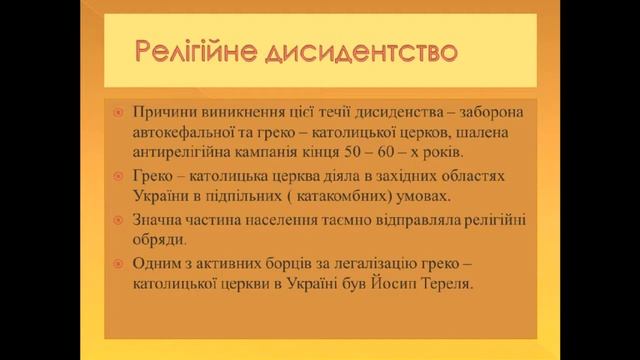 Релігійне дисидентство

Причини виникнення цієї течії дисиденства – заборона автокефальної та греко – католицької церков, шалена антирелігійна кампанія кінця 50 – 60 – х років.

Греко – католицька церква діяла в західних областях України в підпільних ( катакомбних) умовах.

Значна частина населення таємно відправляла релігійні обряди.

Одним з активних борців за легалізацію греко – католицької церкви в Україні був Йосип Тереля.